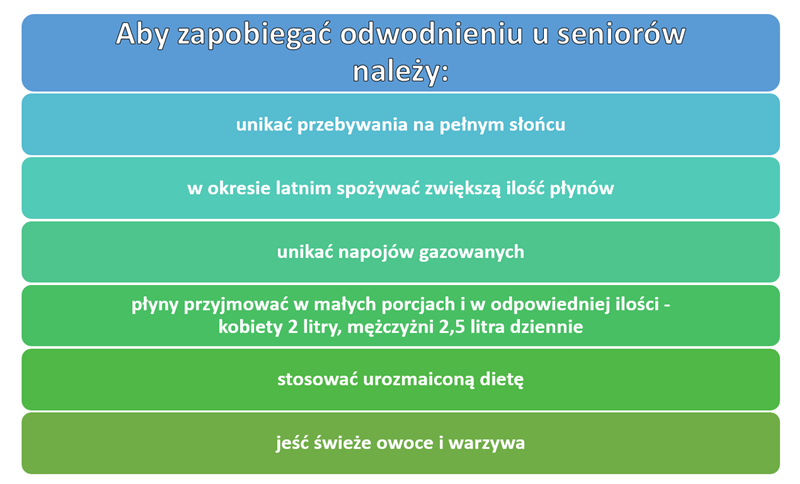 Aby zapobiegać odwodnieniu u seniorów należy:

unikać przebywania na pełnym słońcu

w okresie latnim spożywać zwiększą ilość płynów

unikać napojów gazowanych

płyny przyjmować w małych porcjach i w odpowiedniej ilości - kobiety 2 litry, mężczyżni 2,5 litra dziennie

stosować urozmaiconą dietę

jeść świeże owoce i warzywa